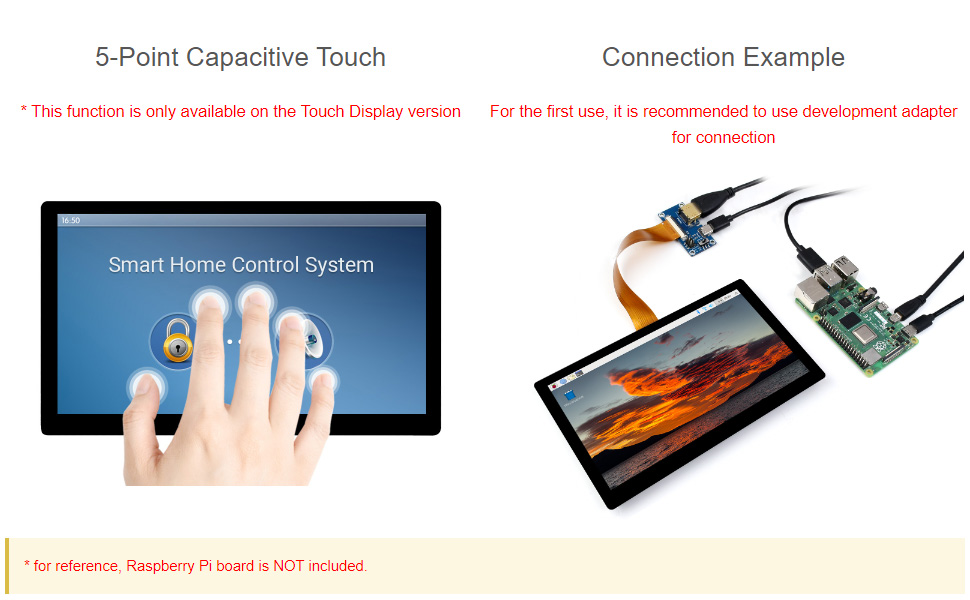 5-Point Capacitive Touch

* This function is only available on the Touch Display version

16:50

Smart Home Control System

Connection Example

For the first use, it is recommended to use development adapter for connection

* for reference, Raspberry Pi board is NOT included.